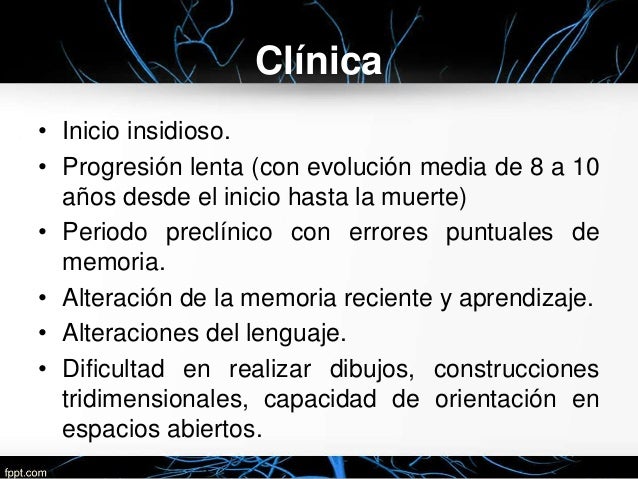 Clínica

• Inicio insidioso.
• Progresión lenta (con evolución media de 8 a 10 años desde el inicio hasta la muerte)
• Periodo preclínico con errores puntuales de memoria.
• Alteración de la memoria reciente y aprendizaje.
• Alteraciones del lenguaje.
• Dificultad en realizar dibujos, construcciones tridimensionales, capacidad de orientación en espacios abiertos.

fppt.com